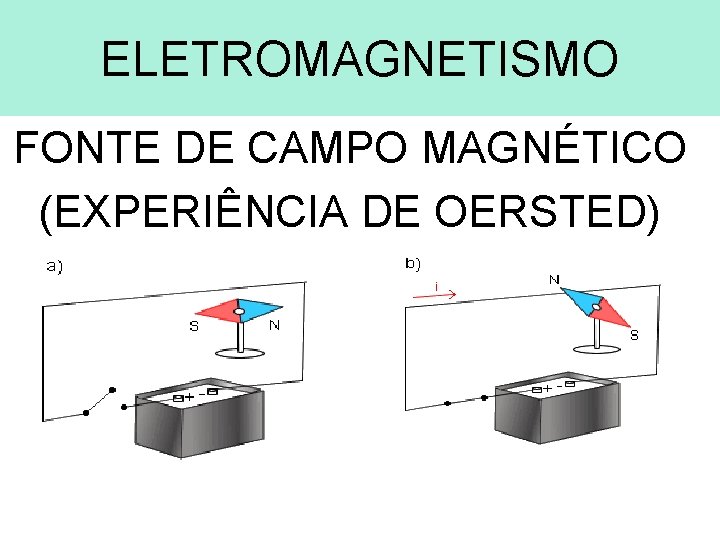 ELETROMAGNETISMO

FONTE DE CAMPO MAGNÉTICO (EXPERIÊNCIA DE OERSTED)

a)

S

N

+ -

b)

i

N

S

+ -